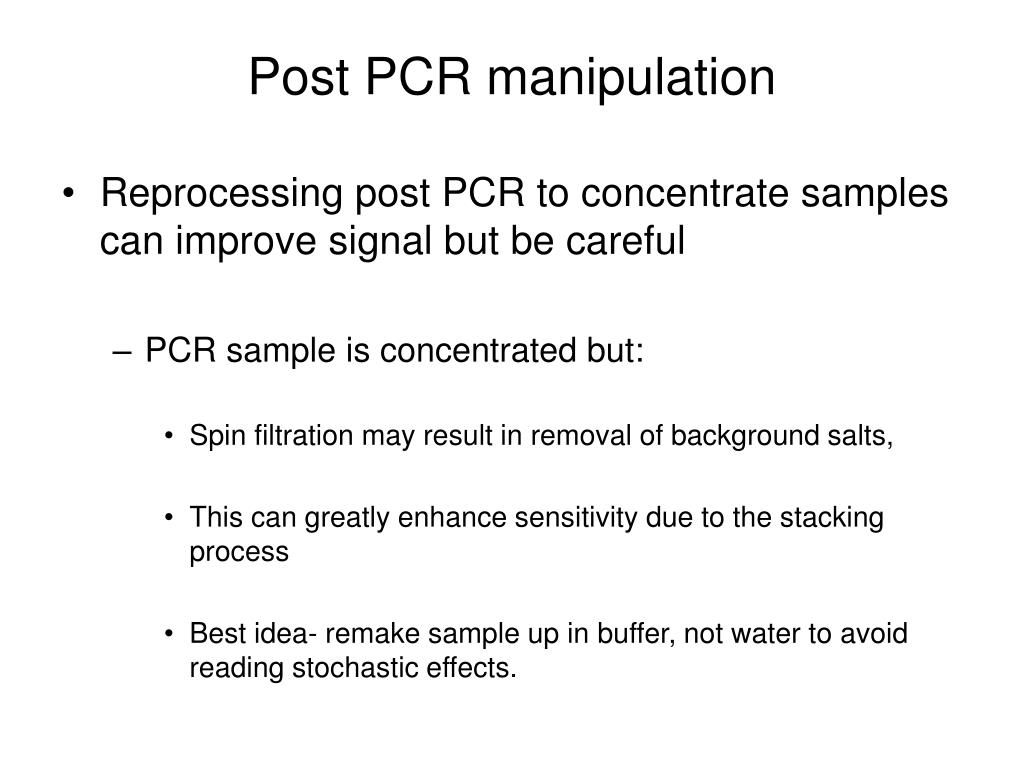 Post PCR manipulation

• Reprocessing post PCR to concentrate samples can improve signal but be careful

– PCR sample is concentrated but:

• Spin filtration may result in removal of background salts,

• This can greatly enhance sensitivity due to the stacking process

• Best idea- remake sample up in buffer, not water to avoid reading stochastic effects.